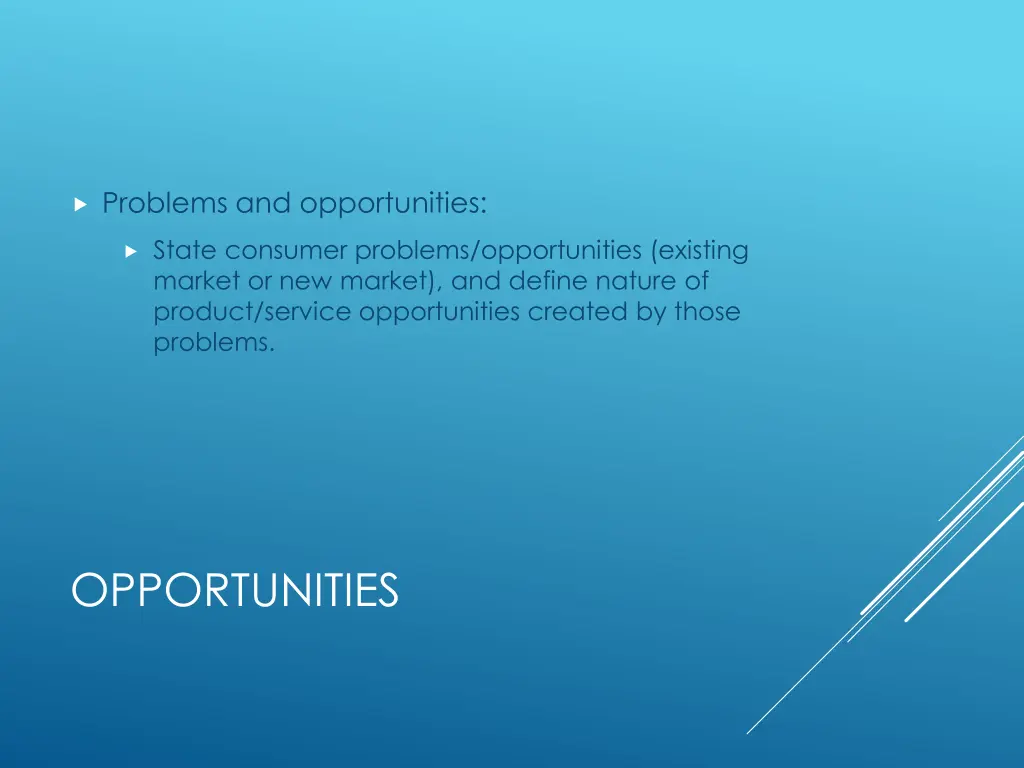 Problems and opportunities:

State consumer problems/opportunities (existing market or new market), and define nature of product/service opportunities created by those problems.

OPPORTUNITIES